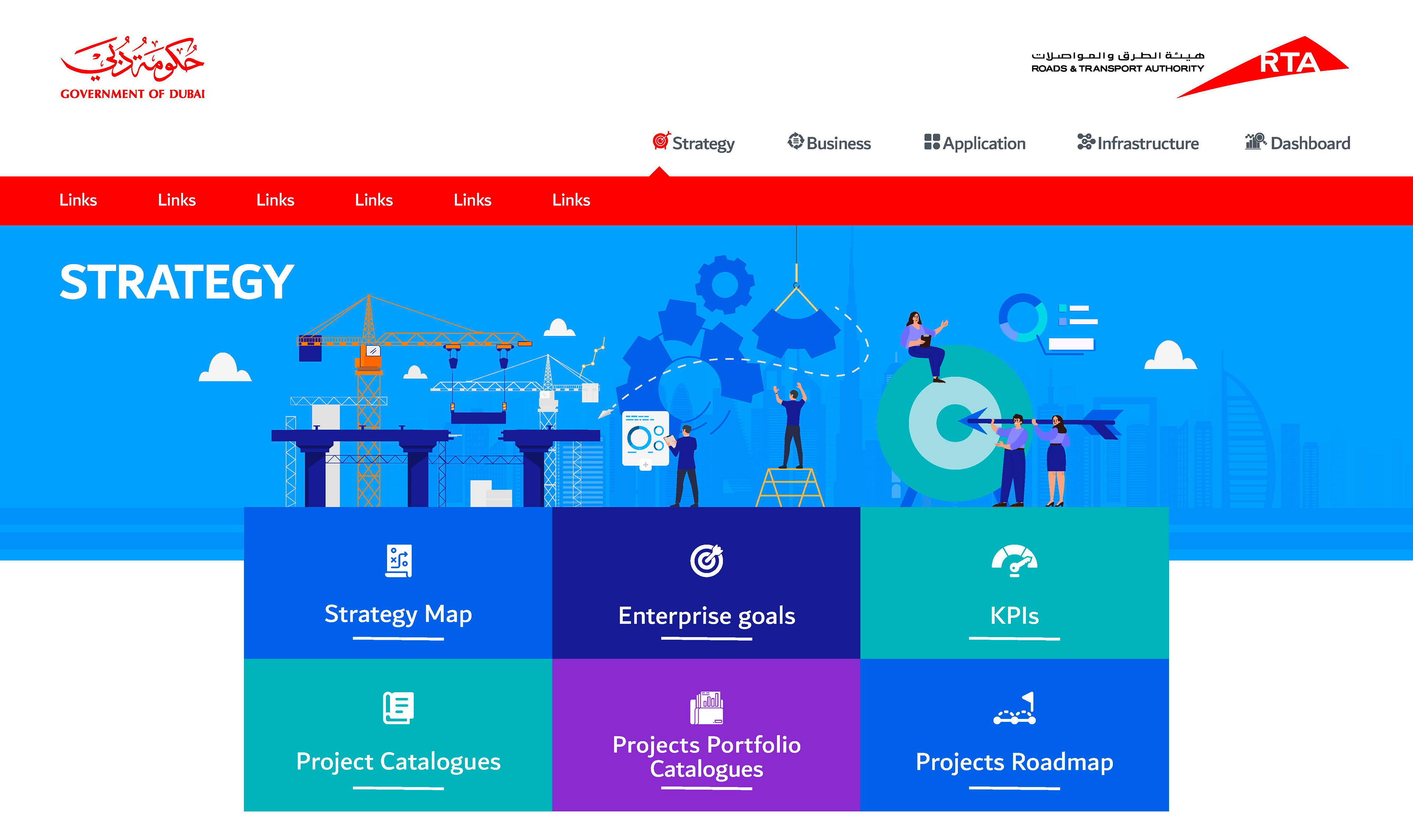 حكومة دبي
GOVERNMENT OF DUBAI

هيئة الطرق والمواصلات
ROADS & TRANSPORT AUTHORITY
RTA

Strategy Business Application Infrastructure Dashboard

Links Links Links Links Links Links

STRATEGY

Strategy Map

Enterprise goals

KPIs

Project Catalogues

Projects Portfolio Catalogues

Projects Roadmap